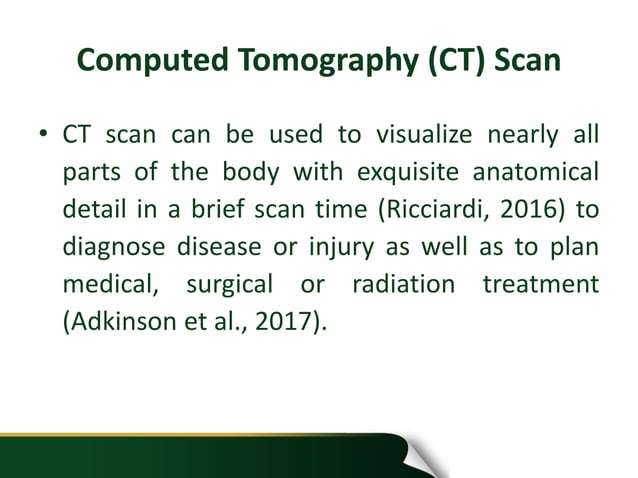 Computed Tomography (CT) Scan

• CT scan can be used to visualize nearly all parts of the body with exquisite anatomical detail in a brief scan time (Ricciardi, 2016) to diagnose disease or injury as well as to plan medical, surgical or radiation treatment (Adkinson et al., 2017).